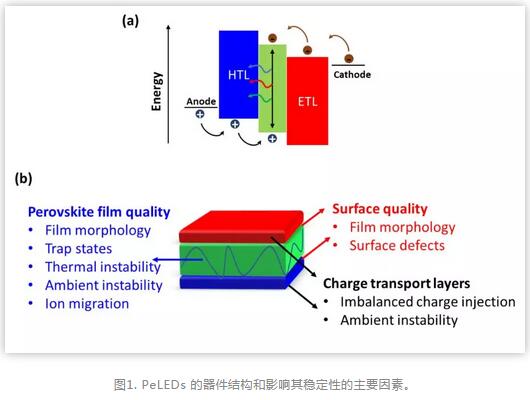 (a)

Energy

Anode

HTL

ETL

Cathode

(b)

Perovskite film quality
• Film morphology
• Trap states
• Thermal instability
• Ambient instability
• Ion migration

Surface quality
• Film morphology
• Surface defects

Charge transport layers
• Imbalanced charge injection
• Ambient instability

图1. PeLEDs 的器件结构和影响其稳定性的主要因素。